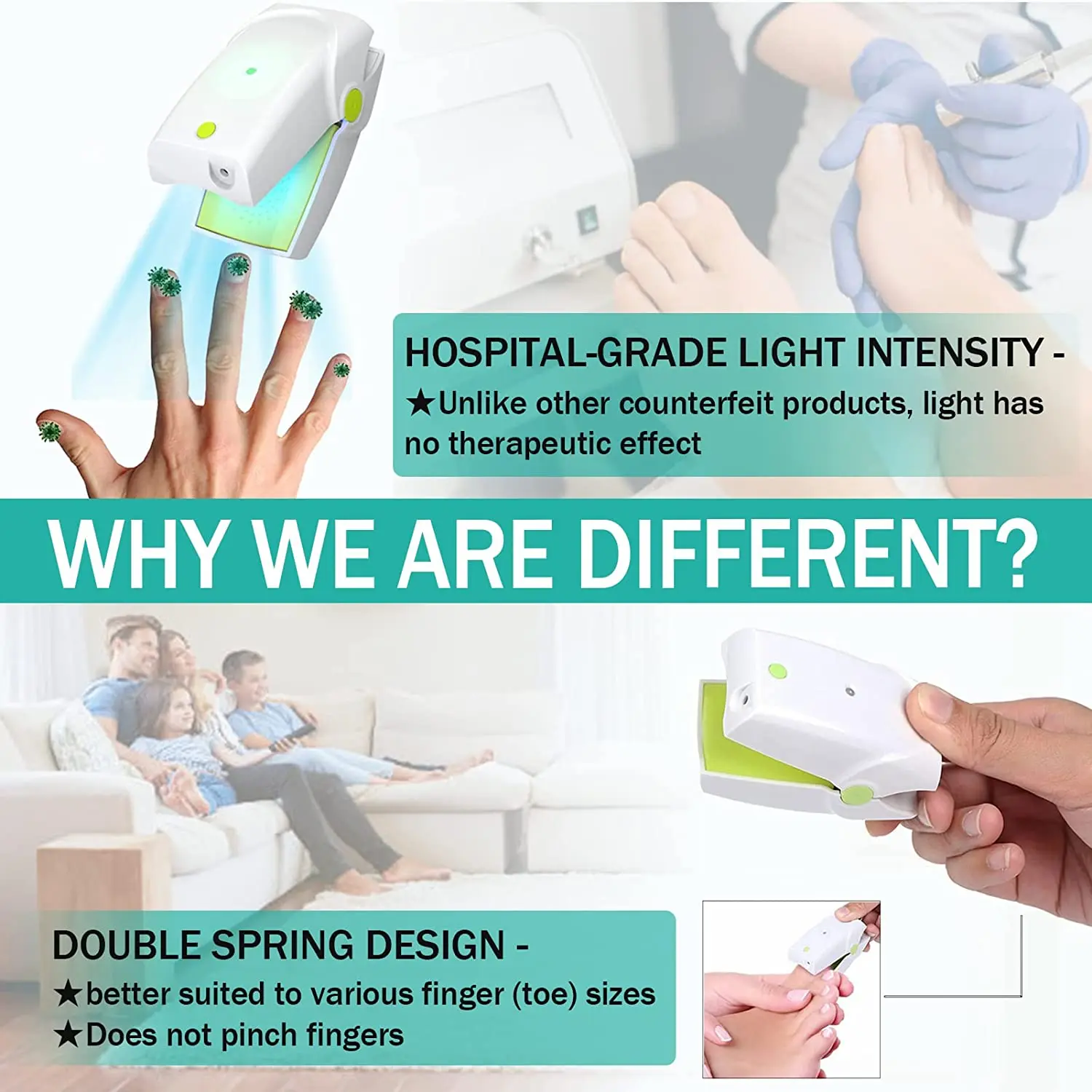 HOSPITAL-GRADE LIGHT INTENSITY -
★Unlike other counterfeit products, light has no therapeutic effect

WHY WE ARE DIFFERENT?

DOUBLE SPRING DESIGN -
★better suited to various finger (toe) sizes
★Does not pinch fingers